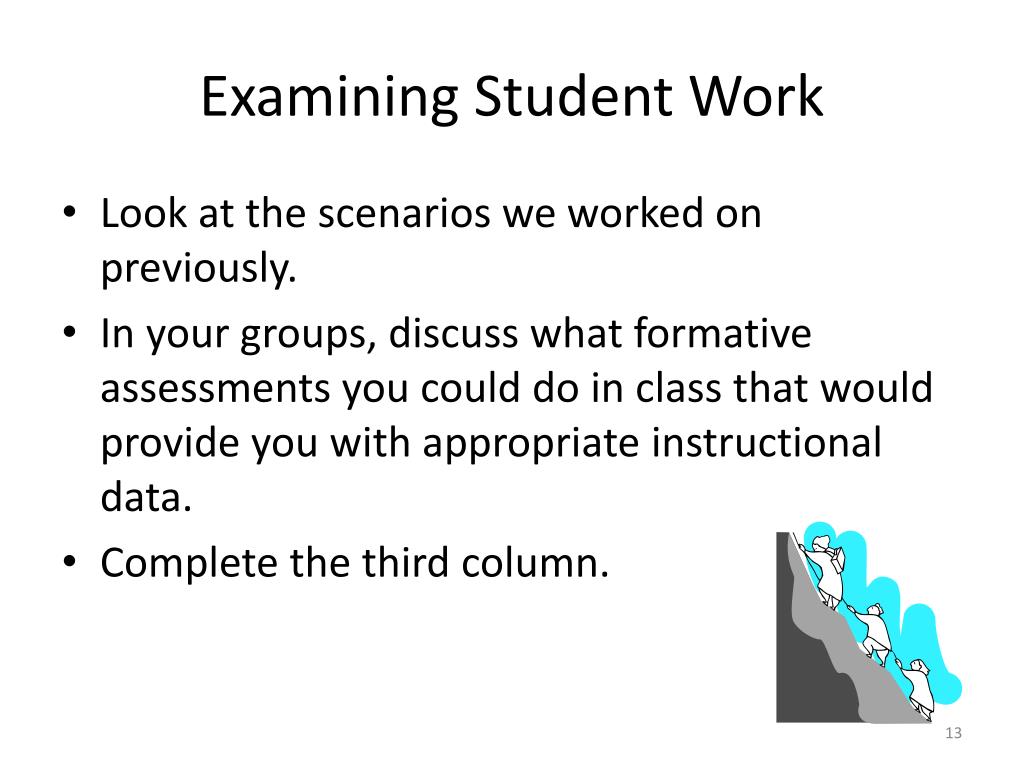 Examining Student Work

• Look at the scenarios we worked on previously.
• In your groups, discuss what formative assessments you could do in class that would provide you with appropriate instructional data.
• Complete the third column.

13